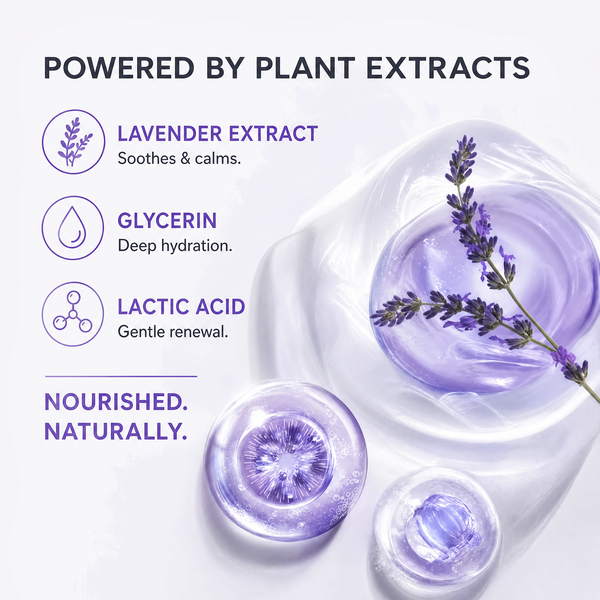 POWERED BY PLANT EXTRACTS

LAVENDER EXTRACT
Soothes & calms.

GLYCERIN
Deep hydration.

LACTIC ACID
Gentle renewal.

NOURISHED.
NATURALLY.